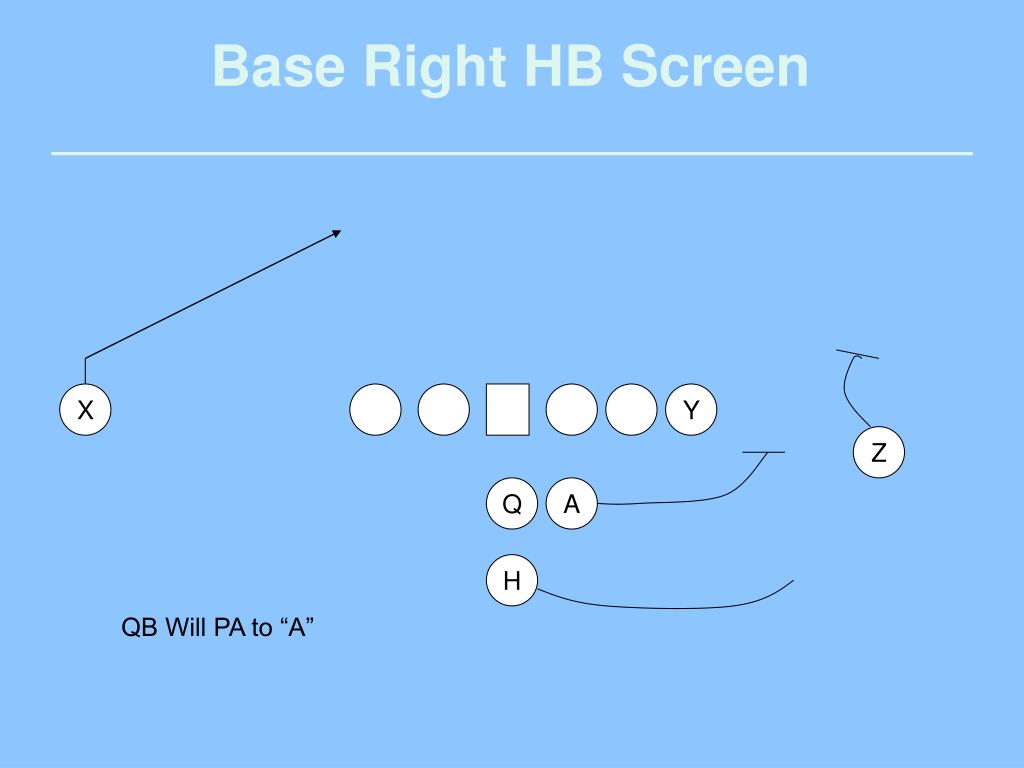 Base Right HB Screen

X

Y

Z

Q

A

H

QB Will PA to “A”